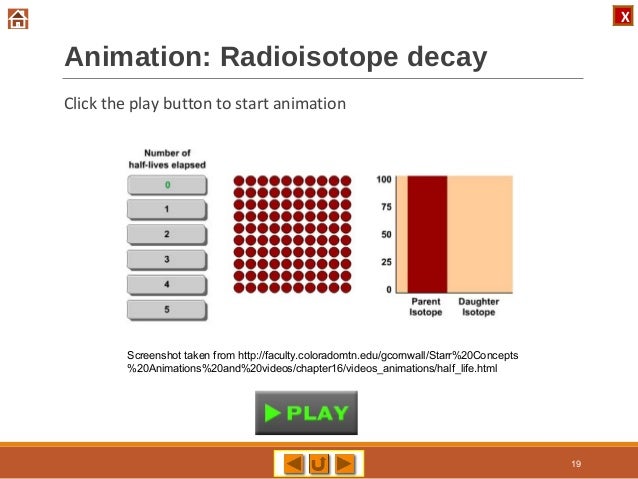 X

Animation: Radioisotope decay

Click the play button to start animation

Number of half-lives elapsed

0

1

2

3

4

5

100

75

50

25

0

Parent Isotope

Daughter Isotope

Screenshot taken from http://faculty.coloradomtn.edu/gcornwall/Starr%20Concepts%20Animations%20and%20videos/chapter16/videos_animations/half_life.html

PLAY

19